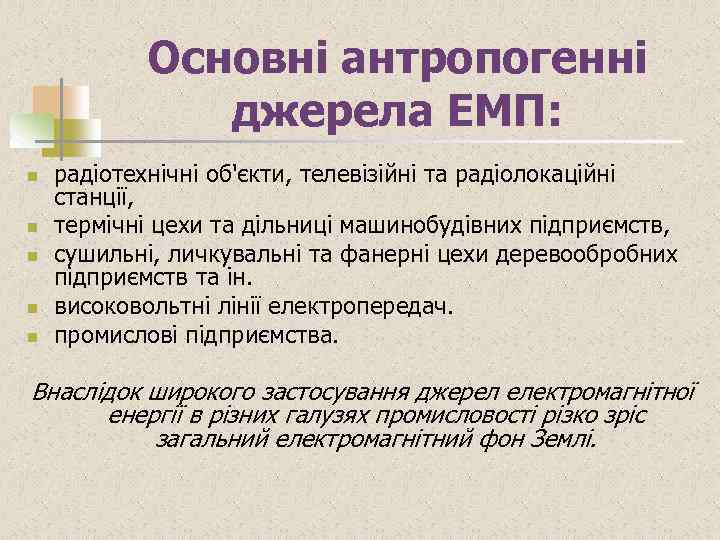 Основні антропогенні джерела ЕМП:

- радіотехнічні об'єкти, телевізійні та радіолокаційні станції,
- термічні цехи та дільниці машинобудівних підприємств,
- сушильні, личкувальні та фанерні цехи деревообробних підприємств та ін.
- високовольтні лінії електропередач.
- промислові підприємства.

Внаслідок широкого застосування джерел електромагнітної енергії в різних галузях промисловості різко зріс загальний електромагнітний фон Землі.